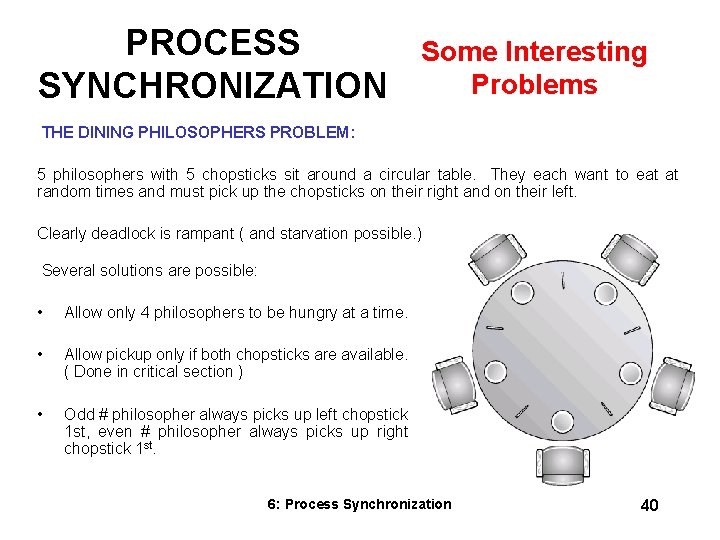 PROCESS SYNCHRONIZATION

Some Interesting Problems

THE DINING PHILOSOPHERS PROBLEM:

5 philosophers with 5 chopsticks sit around a circular table. They each want to eat at random times and must pick up the chopsticks on their right and on their left.

Clearly deadlock is rampant ( and starvation possible.)

Several solutions are possible:

• Allow only 4 philosophers to be hungry at a time.

• Allow pickup only if both chopsticks are available. ( Done in critical section )

• Odd # philosopher always picks up left chopstick 1st, even # philosopher always picks up right chopstick 1$^{st}$.

6: Process Synchronization

40